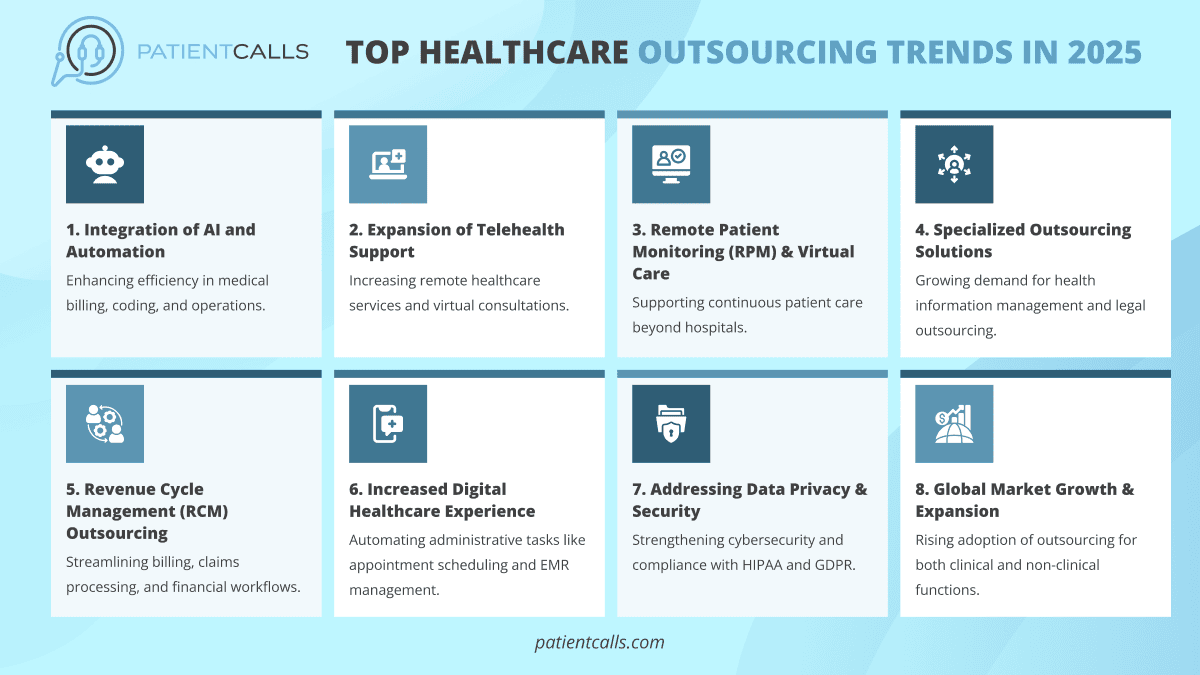 PATIENTCALLS

TOP HEALTHCARE OUTSOURCING TRENDS IN 2025

1. Integration of AI and Automation
Enhancing efficiency in medical billing, coding, and operations.

2. Expansion of Telehealth Support
Increasing remote healthcare services and virtual consultations.

3. Remote Patient Monitoring (RPM) & Virtual Care
Supporting continuous patient care beyond hospitals.

4. Specialized Outsourcing Solutions
Growing demand for health information management and legal outsourcing.

5. Revenue Cycle Management (RCM) Outsourcing
Streamlining billing, claims processing, and financial workflows.

6. Increased Digital Healthcare Experience
Automating administrative tasks like appointment scheduling and EMR management.

7. Addressing Data Privacy & Security
Strengthening cybersecurity and compliance with HIPAA and GDPR.

8. Global Market Growth & Expansion
Rising adoption of outsourcing for both clinical and non-clinical functions.

patientcalls.com